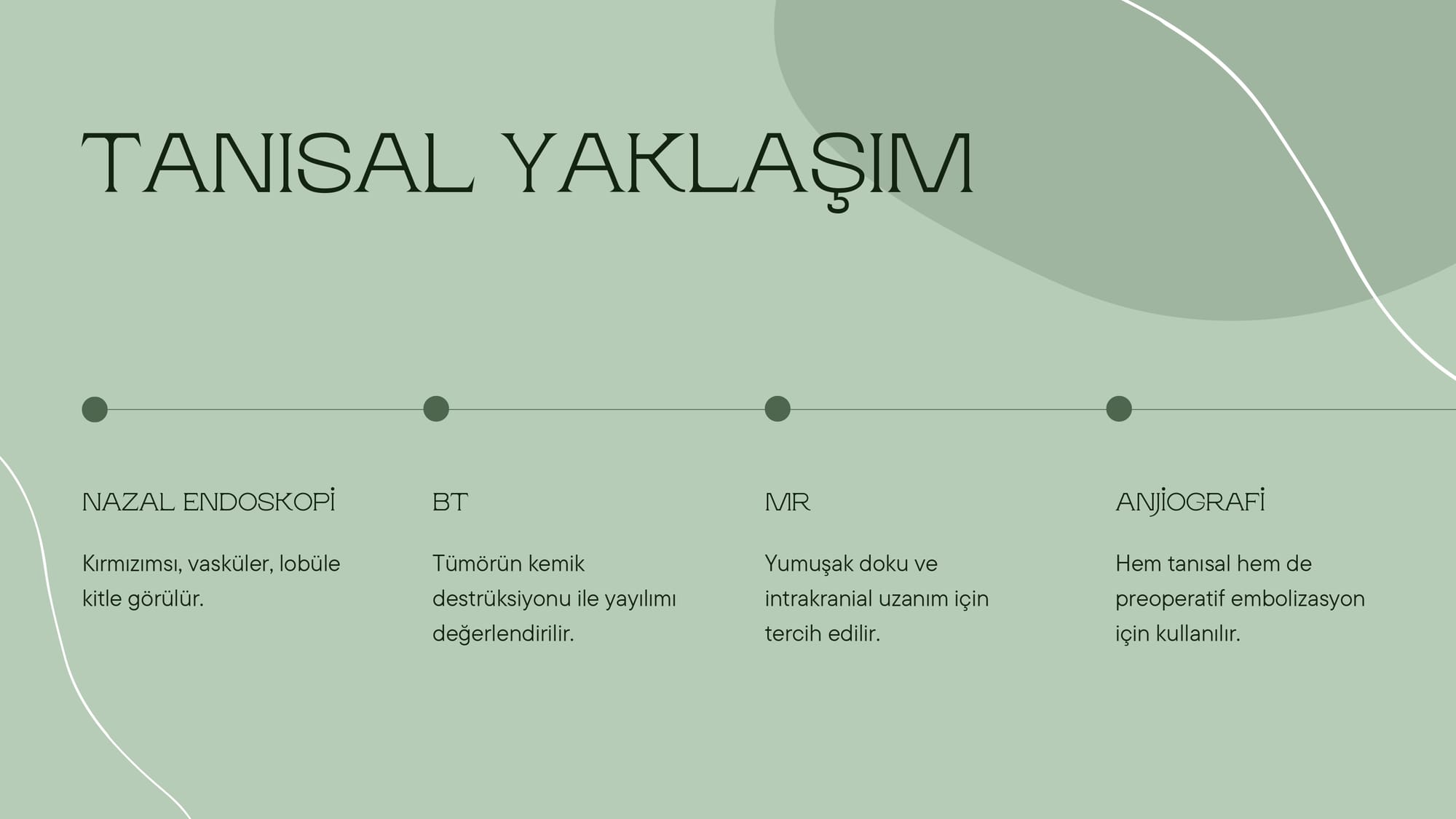 TANISAL YAKLAŞIM

NAZAL ENDOSKOPİ

Kırmızımsı, vasküler, lobüle kitle görülür.

BT

Tümörün kemik destrüksiyonu ile yayılımı değerlendirilir.

MR

Yumuşak doku ve intrakranial uzanım için tercih edilir.

ANJİOGRAFİ

Hem tanısal hem de preoperatif embolizasyon için kullanılır.